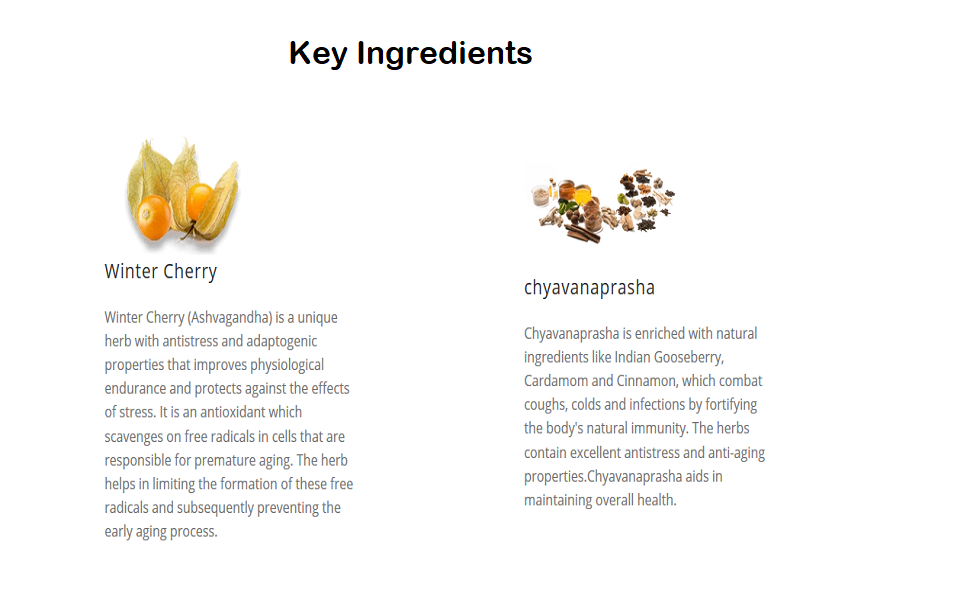 Key Ingredients

Winter Cherry

Winter Cherry (Ashvagandha) is a unique herb with antistress and adaptogenic properties that improves physiological endurance and protects against the effects of stress. It is an antioxidant which scavenges on free radicals in cells that are responsible for premature aging. The herb helps in limiting the formation of these free radicals and subsequently preventing the early aging process.

chyavanaprasha

Chyavanaprasha is enriched with natural ingredients like Indian Gooseberry, Cardamom and Cinnamon, which combat coughs, colds and infections by fortifying the body's natural immunity. The herbs contain excellent antistress and anti-aging properties.Chyavanaprasha aids in maintaining overall health.